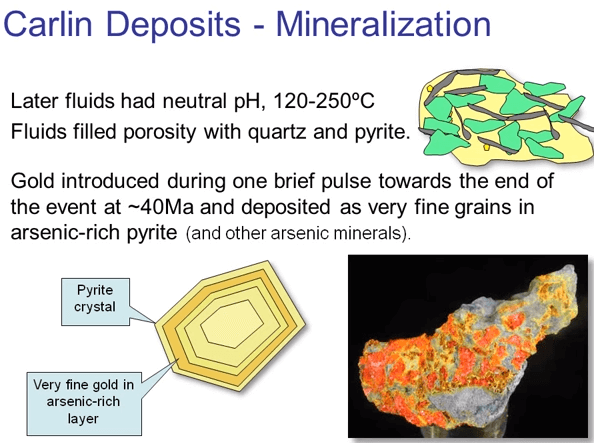 Carlin Deposits - Mineralization

Later fluids had neutral pH, 120-250ºC

Fluids filled porosity with quartz and pyrite.

Gold introduced during one brief pulse towards the end of the event at ~40Ma and deposited as very fine grains in arsenic-rich pyrite (and other arsenic minerals).

Pyrite crystal

Very fine gold in arsenic-rich layer